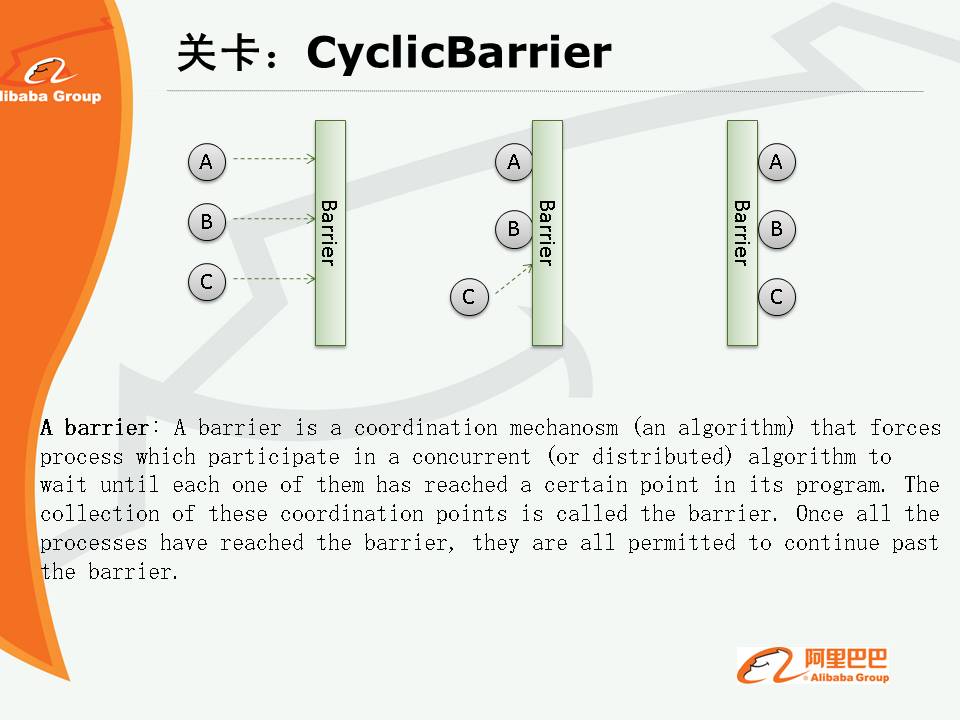 libaba Group

关卡：CyclicBarrier

A

B

C

Barrier

A

B

C

Barrier

Barrier

A

B

C

A barrier: A barrier is a coordination mechanosm (an algorithm) that forces process which participate in a concurrent (or distributed) algorithm to wait until each one of them has reached a certain point in its program. The collection of these coordination points is called the barrier. Once all the processes have reached the barrier, they are all permitted to continue past the barrier.

阿里巴巴
Alibaba Group